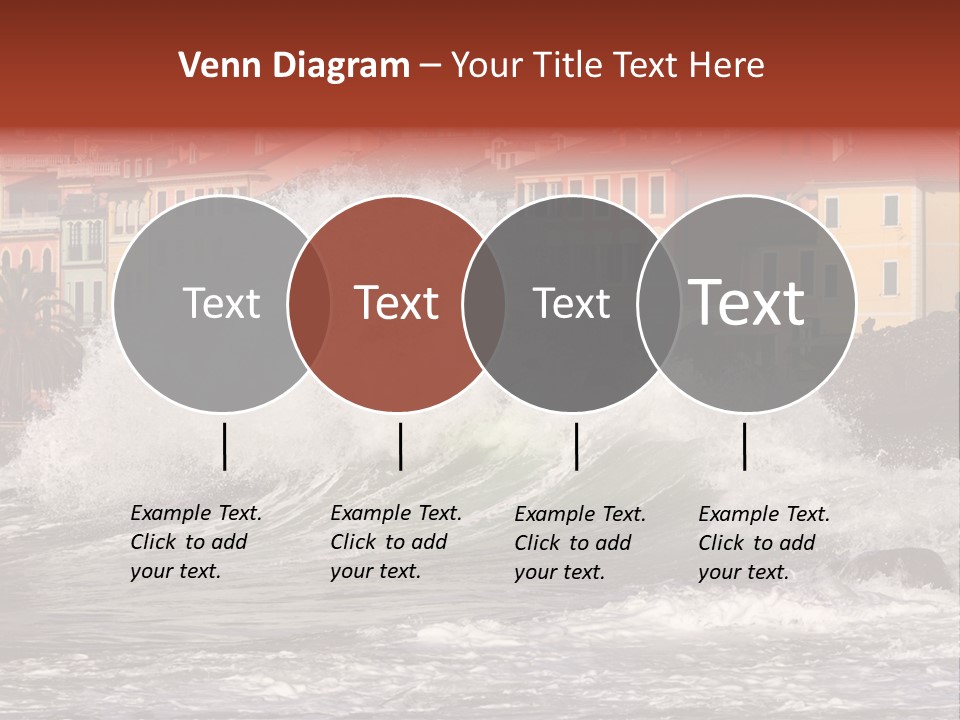 Venn Diagram – Your Title Text Here

Text

Text

Text

Text

Example Text. Click to add your text.

Example Text. Click to add your text.

Example Text. Click to add your text.

Example Text. Click to add your text.